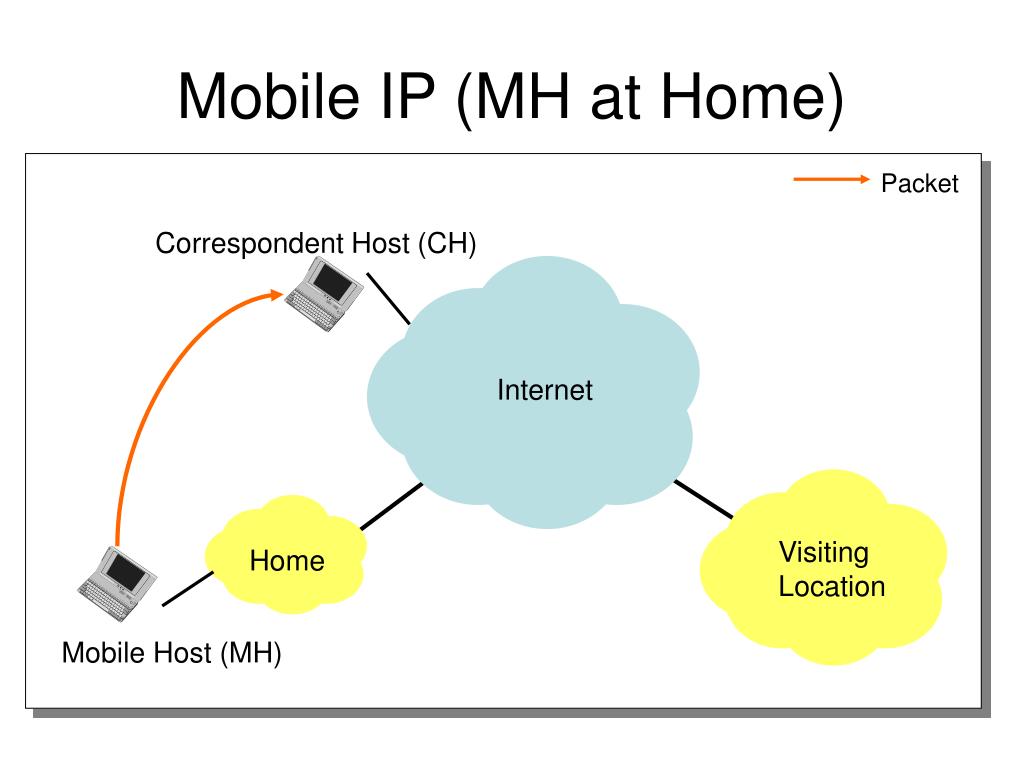 Mobile IP (MH at Home)

Packet

Correspondent Host (CH)

Internet

Home

Visiting Location

Mobile Host (MH)